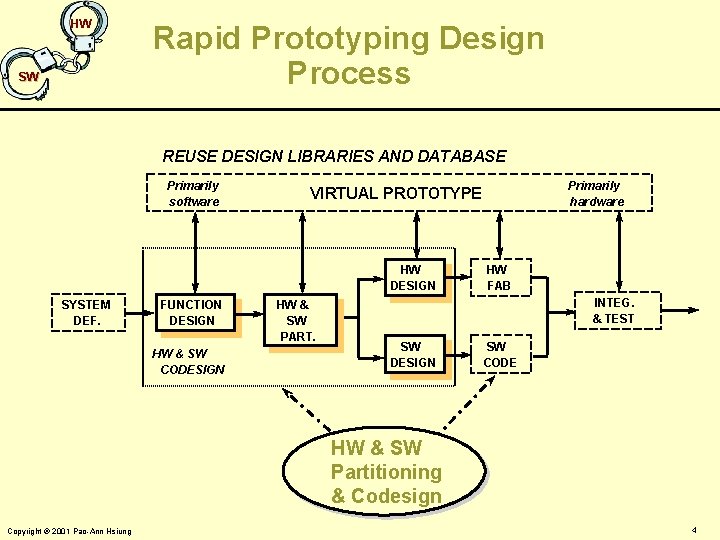 HW
SW

Rapid Prototyping Design Process

REUSE DESIGN LIBRARIES AND DATABASE

Primarily software

VIRTUAL PROTOTYPE

Primarily hardware

SYSTEM DEF.

FUNCTION DESIGN

HW & SW PART.

HW DESIGN

SW DESIGN

HW FAB

SW CODE

INTEG. & TEST

HW & SW CODESIGN

HW & SW Partitioning & Codesign

Copyright © 2001 Pao-Ann Hsiung

4